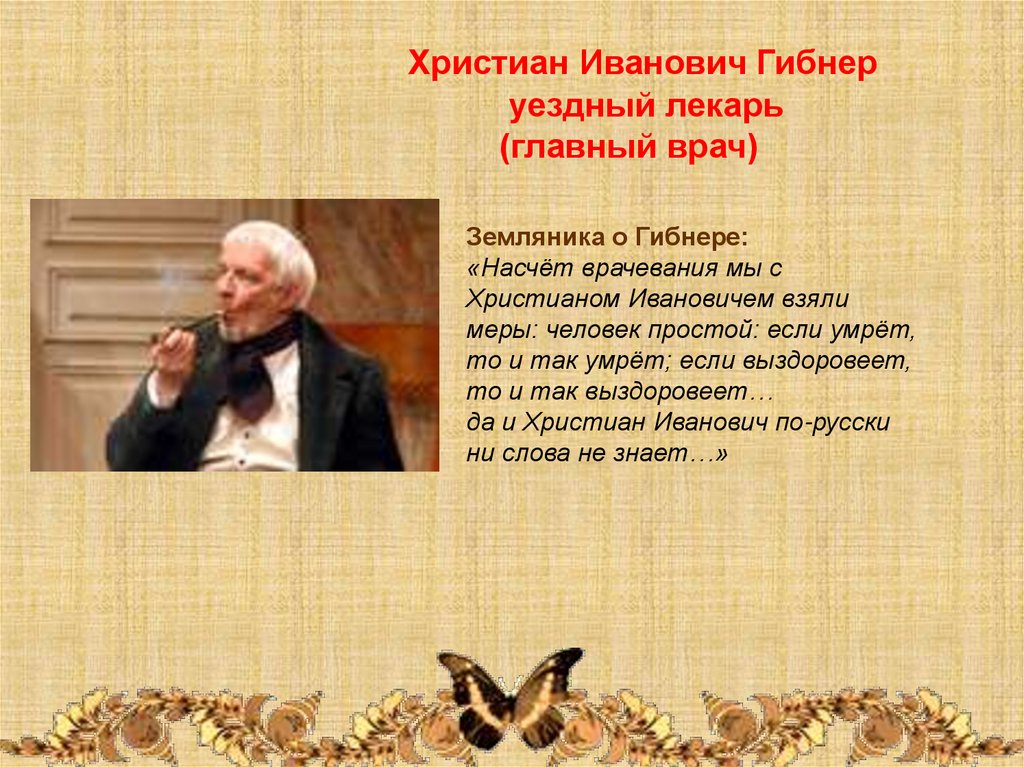 Христиан Иванович Гибнер
уездный лекарь
(главный врач)

Земляника о Гибнере:
«Насчёт врачевания мы с Христианом Ивановичем взяли меры: человек простой: если умрёт, то и так умрёт; если выздоровеет, то и так выздоровеет…
да и Христиан Иванович по-русски ни слова не знает…»